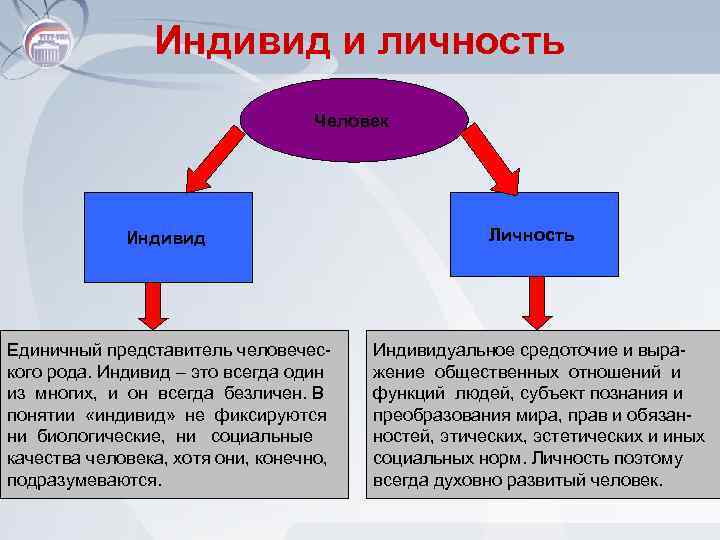 Индивид и личность

Человек

Индивид

Личность

Единичный представитель человеческого рода. Индивид – это всегда один из многих, и он всегда безличен. В понятии «индивид» не фиксируются ни биологические, ни социальные качества человека, хотя они, конечно, подразумеваются.

Индивидуальное средоточие и выражение общественных отношений и функций людей, субъект познания и преобразования мира, прав и обязанностей, этических, эстетических и иных социальных норм. Личность поэтому всегда духовно развитый человек.